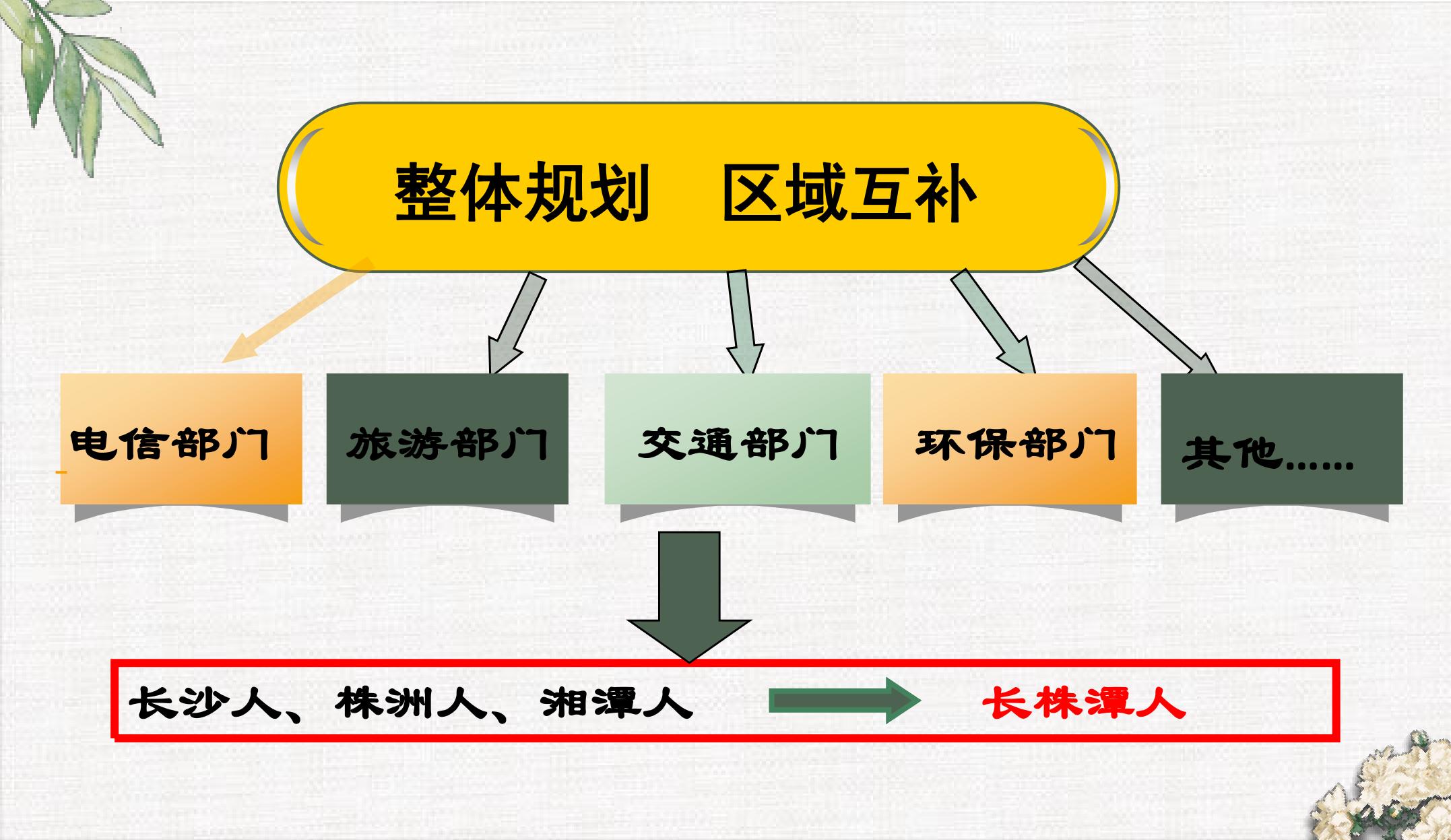 整体规划 区域互补

电信部门

旅游部门

交通部门

环保部门

其他……

长沙人、株洲人、湘潭人

长株潭人